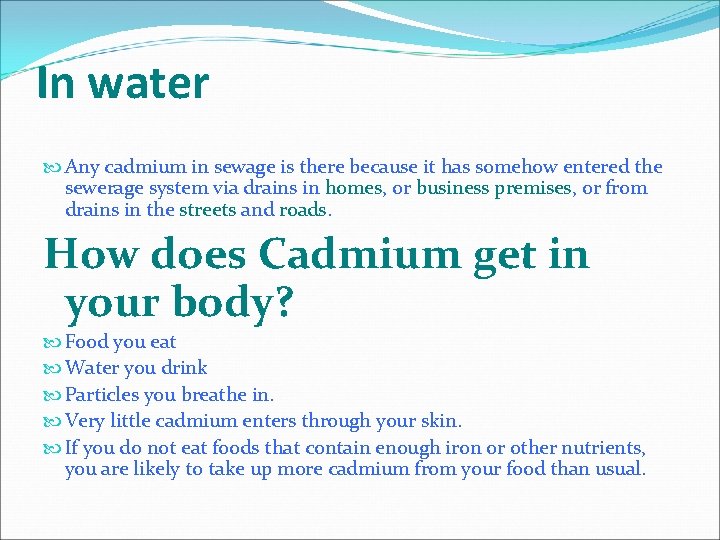 In water

Any cadmium in sewage is there because it has somehow entered the sewerage system via drains in homes, or business premises, or from drains in the streets and roads.

How does Cadmium get in your body?

Food you eat

Water you drink

Particles you breathe in.

Very little cadmium enters through your skin.

If you do not eat foods that contain enough iron or other nutrients, you are likely to take up more cadmium from your food than usual.